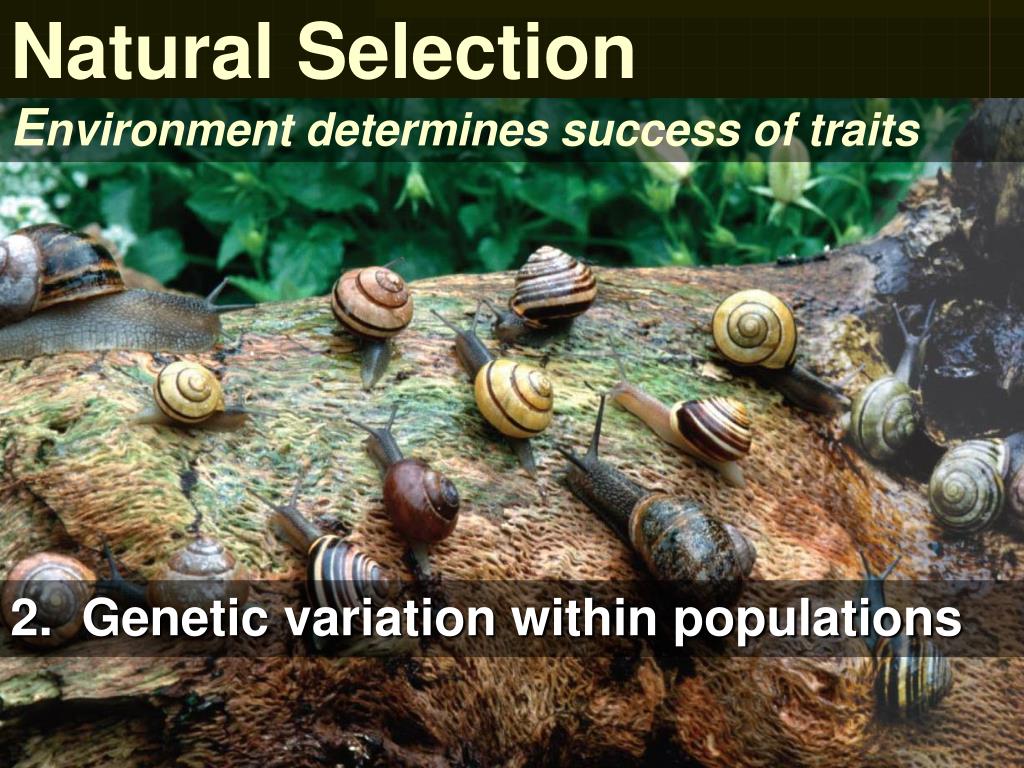 Natural Selection

Environment determines success of traits

2. Genetic variation within populations